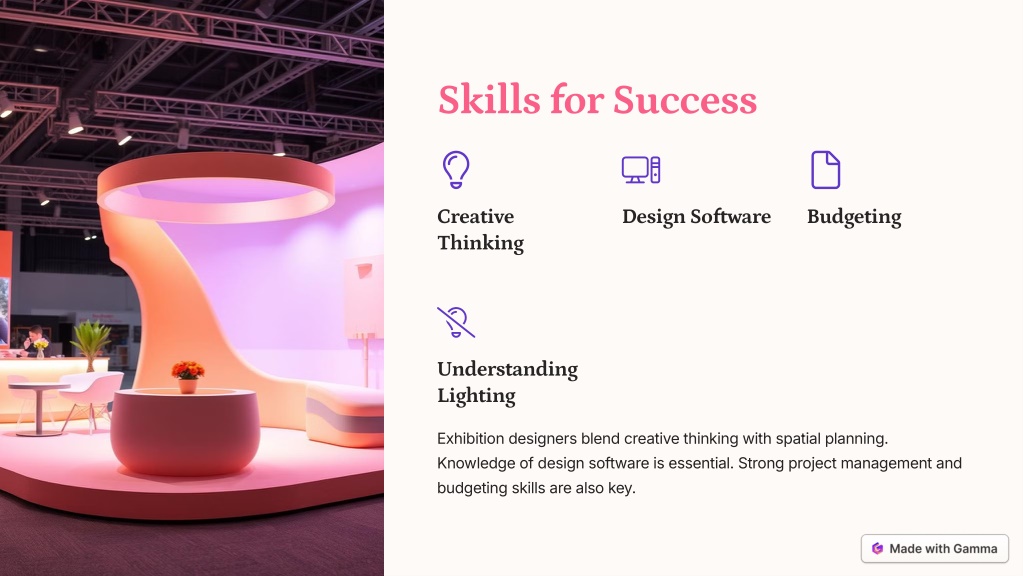 Skills for Success

Creative Thinking

Design Software

Budgeting

Understanding Lighting

Exhibition designers blend creative thinking with spatial planning. Knowledge of design software is essential. Strong project management and budgeting skills are also key.

Made with Gamma